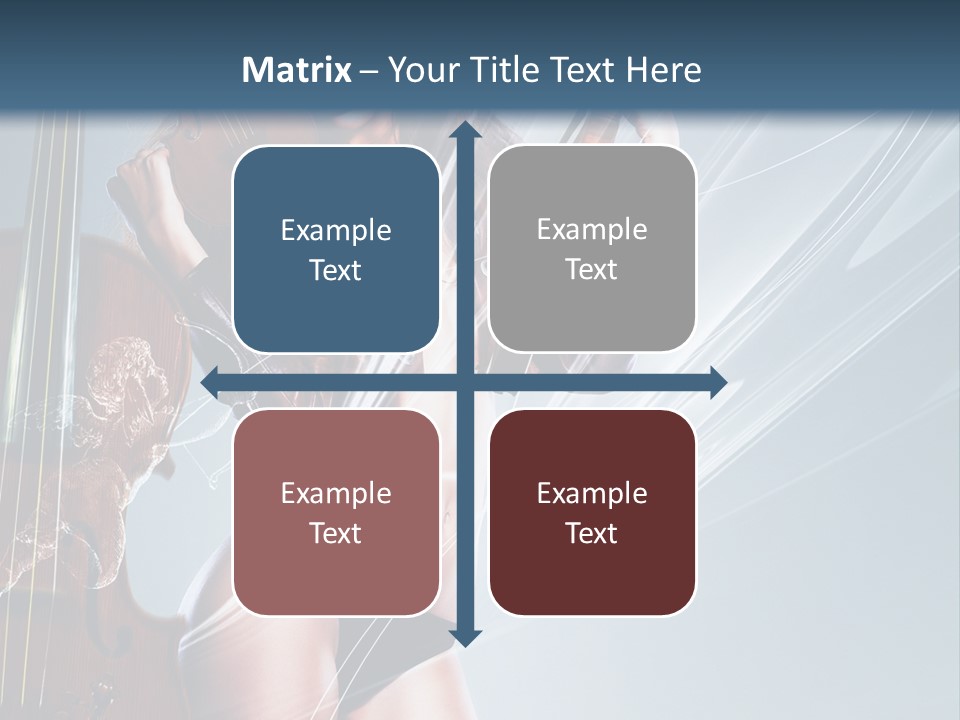 Matrix – Your Title Text Here

Example Text

Example Text

Example Text

Example Text